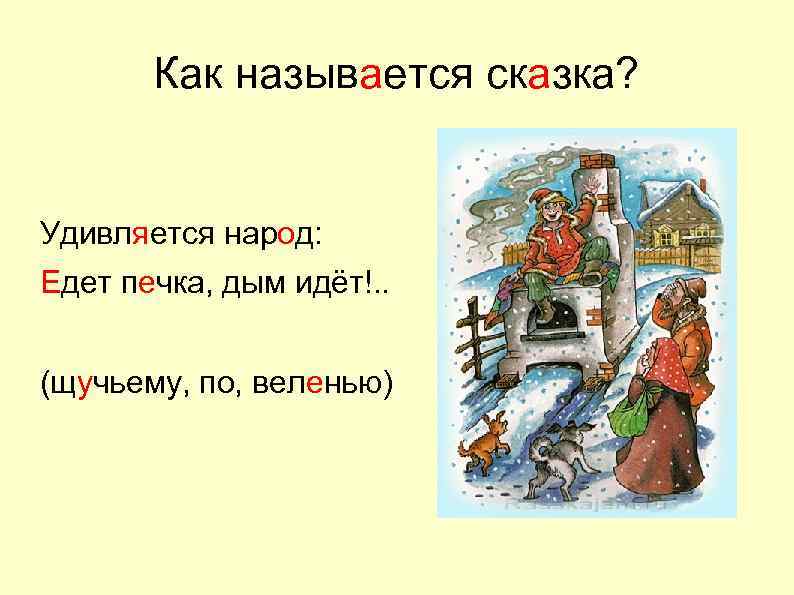 Как называется сказка?

Удивляется народ:
Едет печка, дым идёт!..

(щучьему, по, веленью)